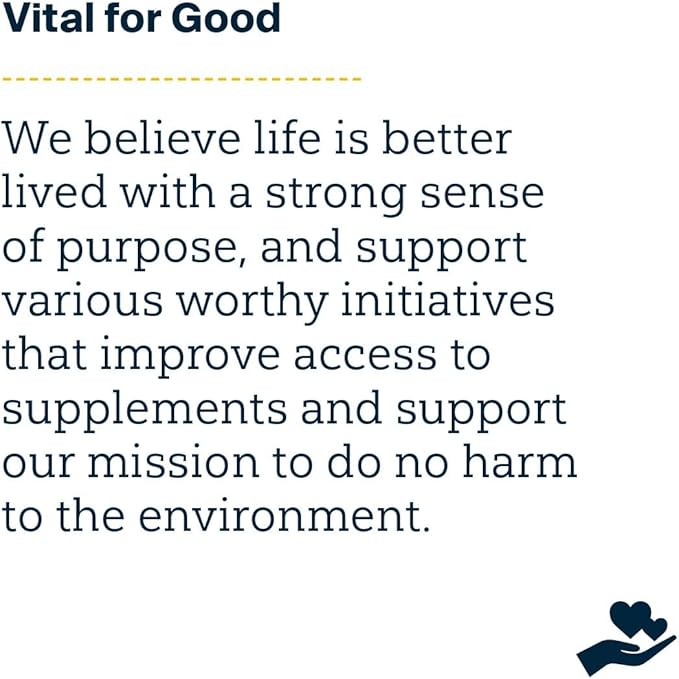 Vital for Good

We believe life is better lived with a strong sense of purpose, and support various worthy initiatives that improve access to supplements and support our mission to do no harm to the environment.